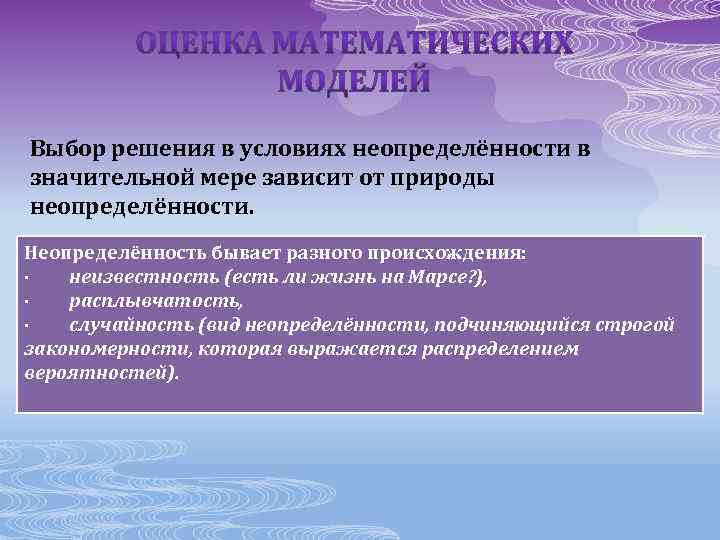 ОЦЕНКА МАТЕМАТИЧЕСКИХ МОДЕЛЕЙ

Выбор решения в условиях неопределённости в значительной мере зависит от природы неопределённости.

Неопределённость бывает разного происхождения:
· неизвестность (есть ли жизнь на Марсе?),
· расплывчатость,
· случайность (вид неопределённости, подчиняющийся строгой закономерности, которая выражается распределением вероятностей).